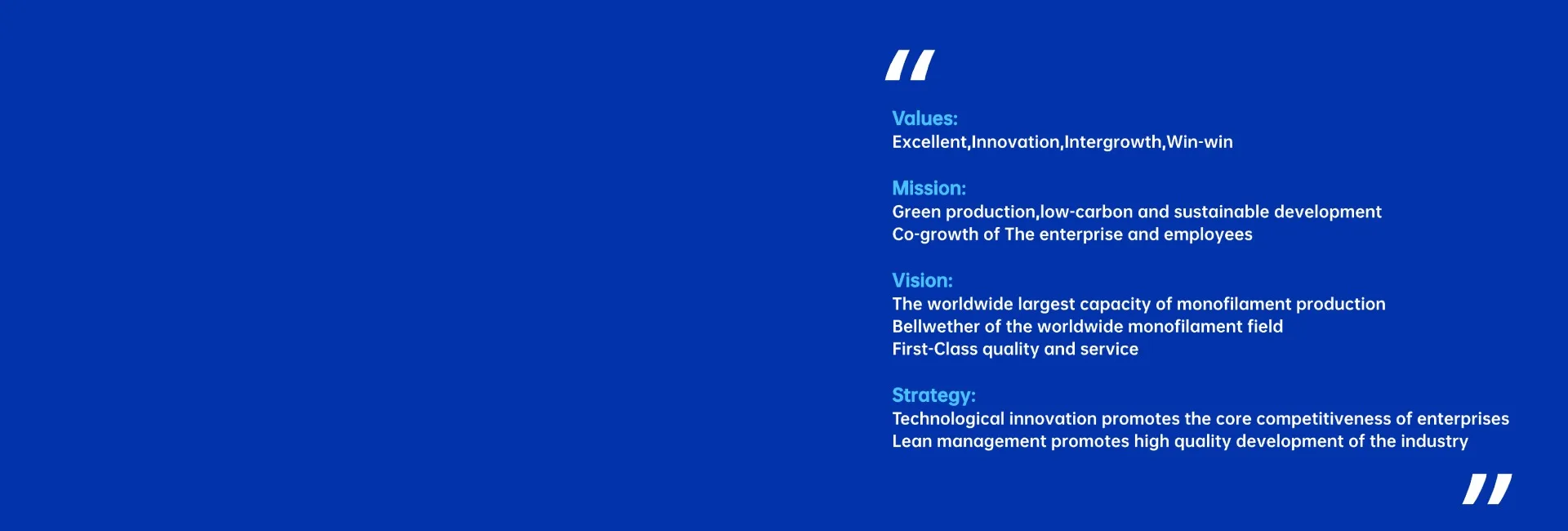 “

Values:
Excellent,Innovation,Intergrowth,Win-win

Mission:
Green production,low-carbon and sustainable development
Co-growth of The enterprise and employees

Vision:
The worldwide largest capacity of monofilament production
Bellwether of the worldwide monofilament field
First-Class quality and service

Strategy:
Technological innovation promotes the core competitiveness of enterprises
Lean management promotes high quality development of the industry

”